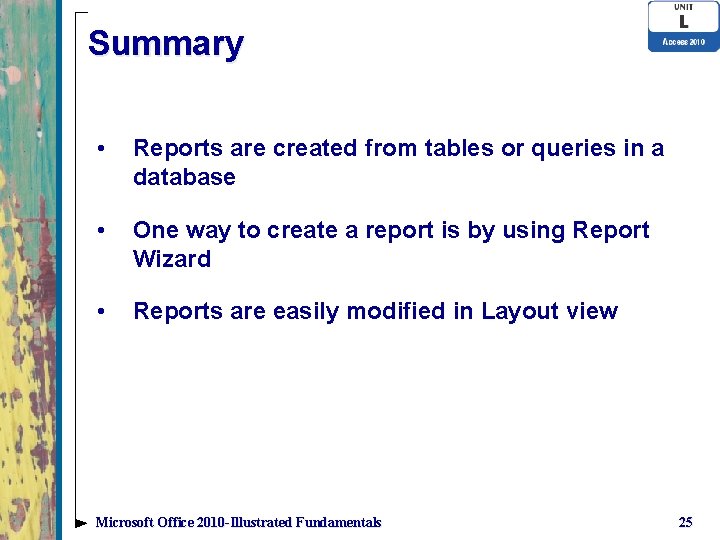 UNIT
L
Access 2010

Summary

• Reports are created from tables or queries in a database

• One way to create a report is by using Report Wizard

• Reports are easily modified in Layout view

Microsoft Office 2010-Illustrated Fundamentals

25